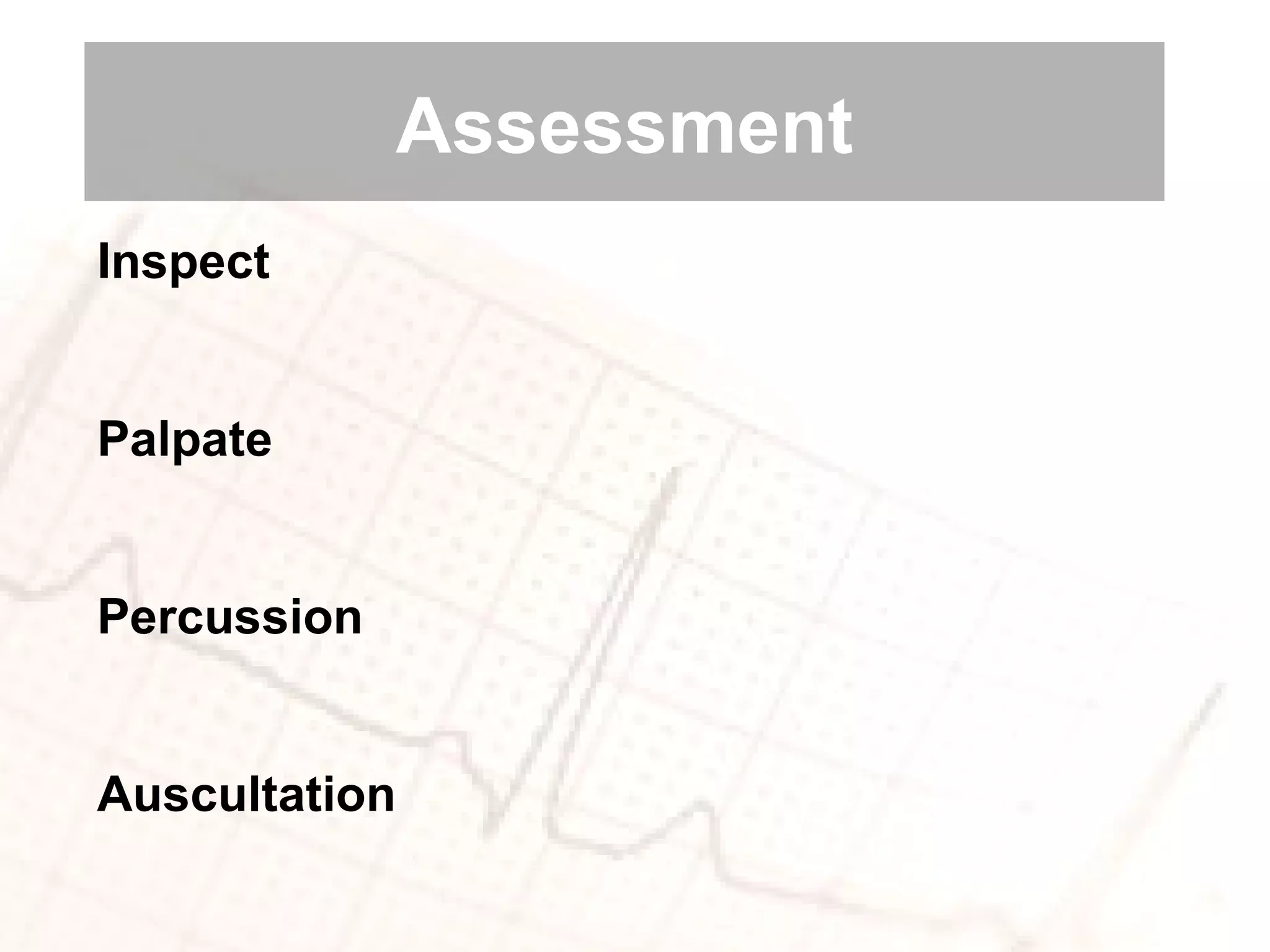 Assessment

Inspect

Palpate

Percussion

Auscultation